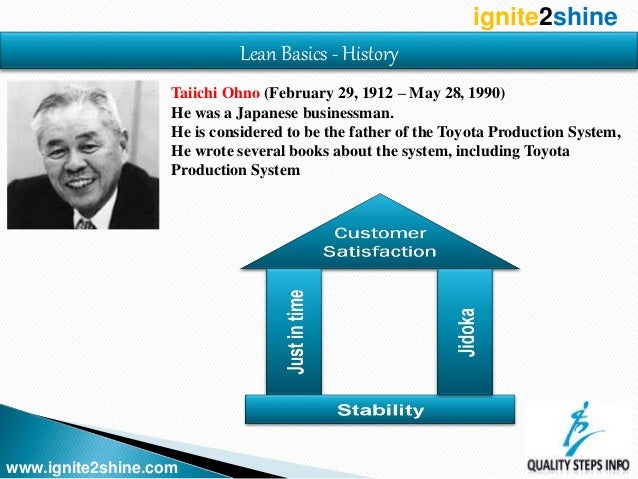 ignite2shine

Lean Basics - History

Taiichi Ohno (February 29, 1912 – May 28, 1990)
He was a Japanese businessman.
He is considered to be the father of the Toyota Production System,
He wrote several books about the system, including Toyota Production System

Customer Satisfaction

Just in time

Jidoka

Stability

www.ignite2shine.com

QUALITY STEPS INFO